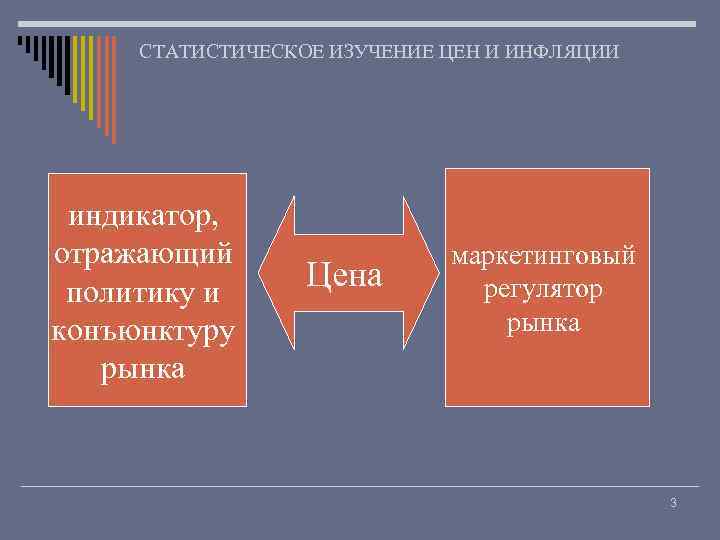 СТАТИСТИЧЕСКОЕ ИЗУЧЕНИЕ ЦЕН И ИНФЛЯЦИИ

индикатор, отражающий политику и конъюнктуру рынка

Цена

маркетинговый регулятор рынка

3